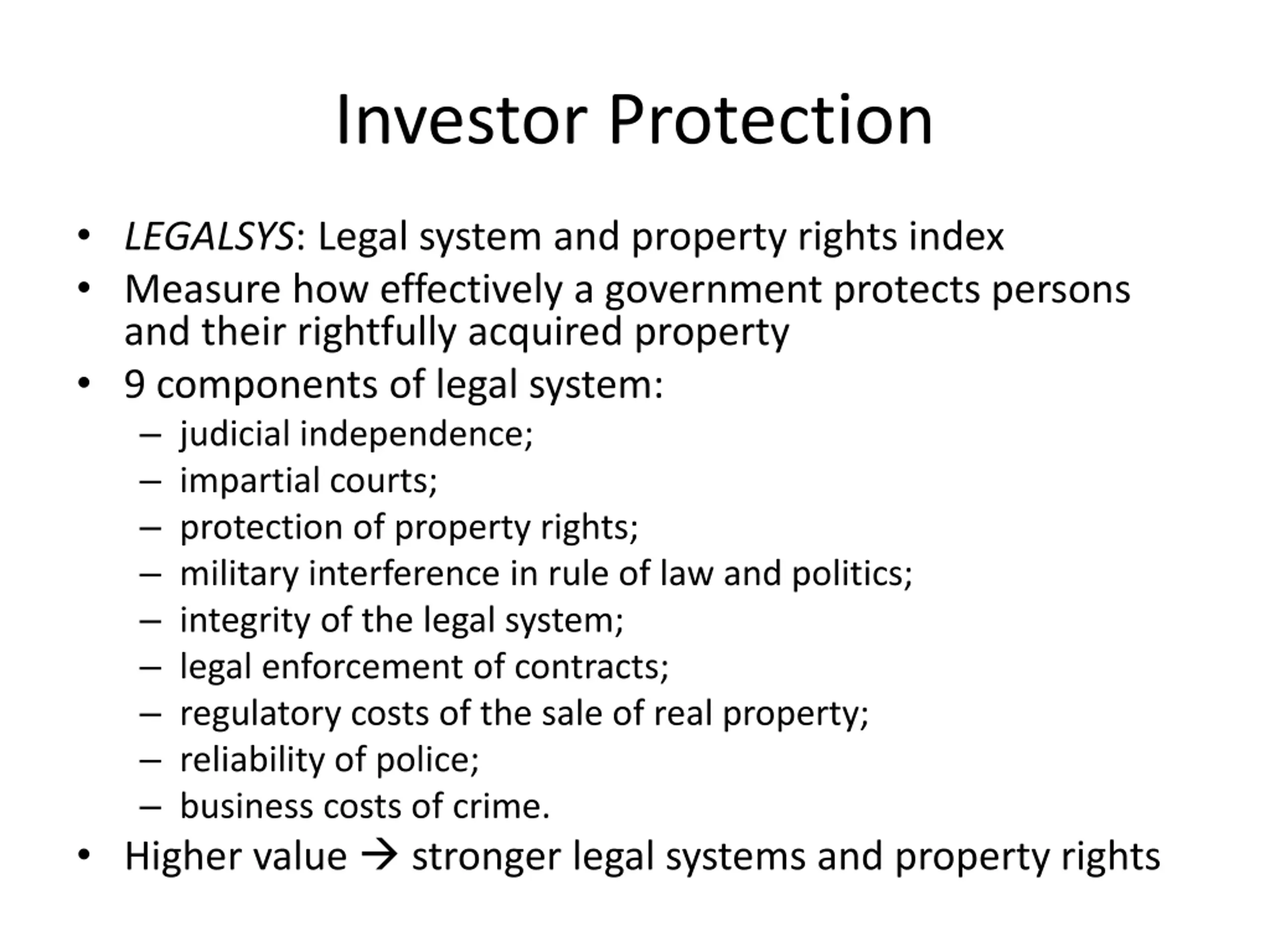 Investor Protection

• LEGALSYS: Legal system and property rights index
• Measure how effectively a government protects persons and their rightfully acquired property
• 9 components of legal system:
– judicial independence;
– impartial courts;
– protection of property rights;
– military interference in rule of law and politics;
– integrity of the legal system;
– legal enforcement of contracts;
– regulatory costs of the sale of real property;
– reliability of police;
– business costs of crime.
• Higher value → stronger legal systems and property rights